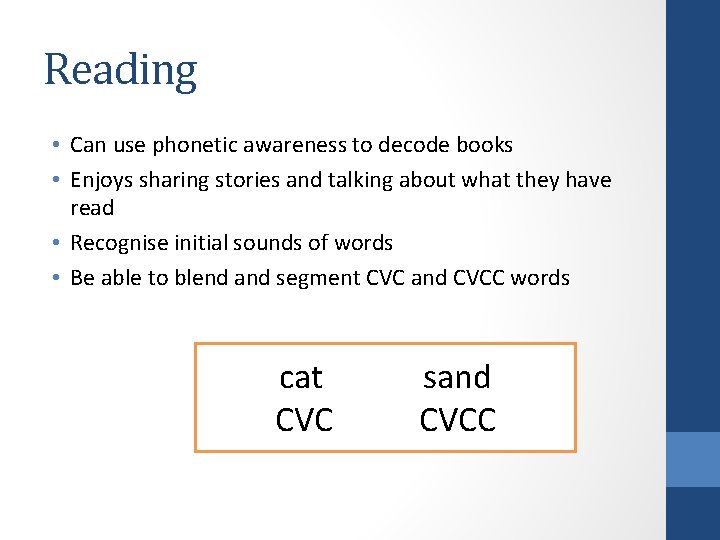 Reading

• Can use phonetic awareness to decode books
• Enjoys sharing stories and talking about what they have read
• Recognise initial sounds of words
• Be able to blend and segment CVC and CVCC words

cat sand
CVC CVCC